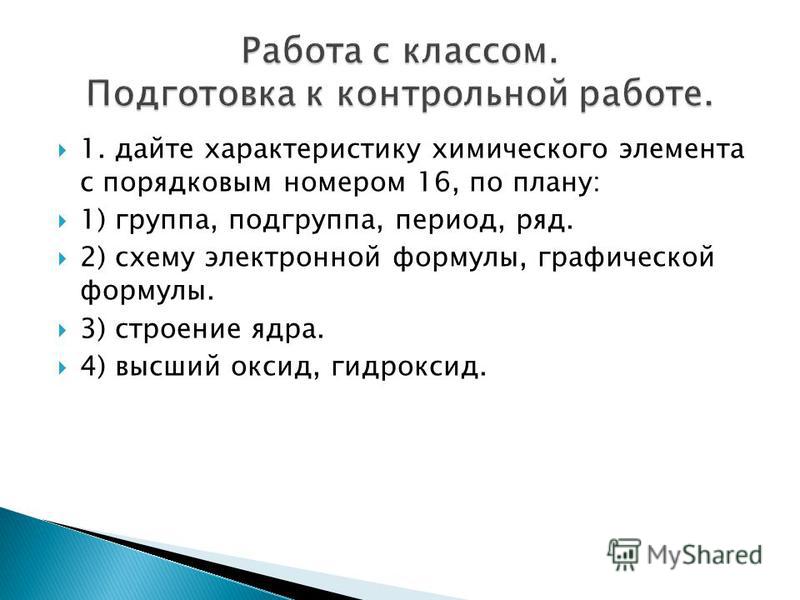 Работа с классом.
Подготовка к контрольной работе.

1. дайте характеристику химического элемента с порядковым номером 16, по плану:

1) группа, подгруппа, период, ряд.

2) схему электронной формулы, графической формулы.

3) строение ядра.

4) высший оксид, гидроксид.

MyShared